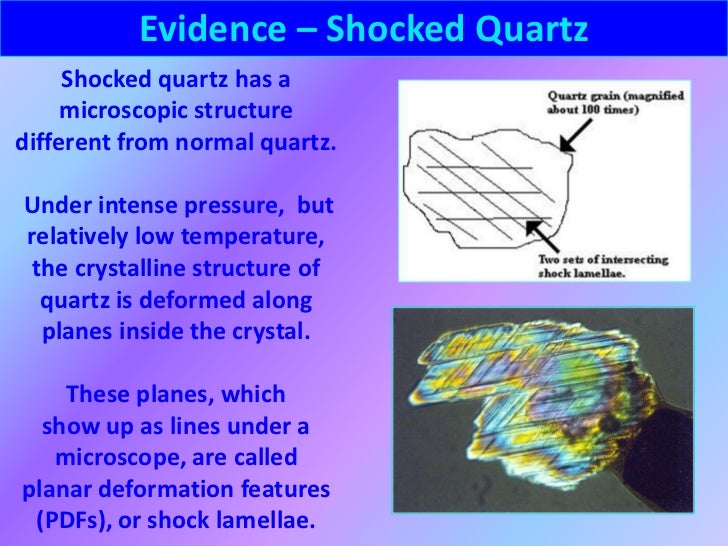 Evidence – Shocked Quartz

Shocked quartz has a microscopic structure different from normal quartz.

Under intense pressure, but relatively low temperature, the crystalline structure of quartz is deformed along planes inside the crystal.

These planes, which show up as lines under a microscope, are called planar deformation features (PDFs), or shock lamellae.

Quartz grain (magnified about 100 times)

Two sets of intersecting shock lamellae.